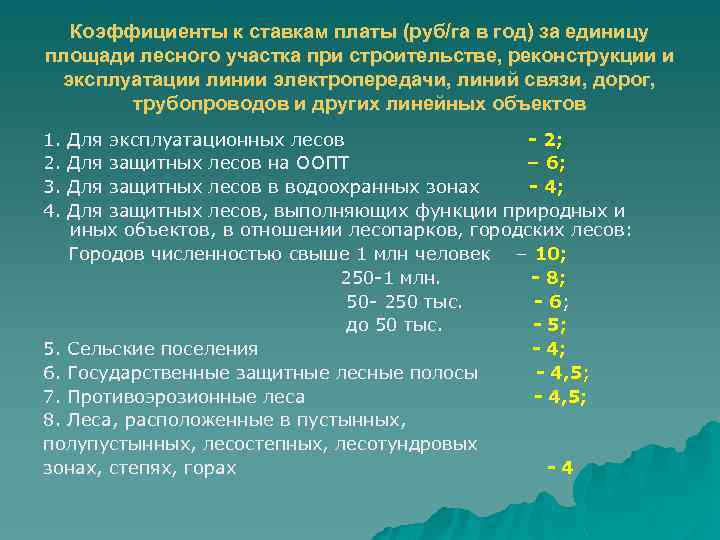 Коэффициенты к ставкам платы (руб/га в год) за единицу площади лесного участка при строительстве, реконструкции и эксплуатации линии электропередачи, линий связи, дорог, трубопроводов и других линейных объектов

1. Для эксплуатационных лесов - 2;
2. Для защитных лесов на ООПТ – 6;
3. Для защитных лесов в водоохранных зонах - 4;
4. Для защитных лесов, выполняющих функции природных и иных объектов, в отношении лесопарков, городских лесов:
Городов численностью свыше 1 млн человек – 10;
250-1 млн. - 8;
50- 250 тыс. - 6;
до 50 тыс. - 5;
5. Сельские поселения - 4;
6. Государственные защитные лесные полосы - 4,5;
7. Противоэрозионные леса - 4,5;
8. Леса, расположенные в пустынных, полупустынных, лесостепных, лесотундровых зонах, степях, горах - 4